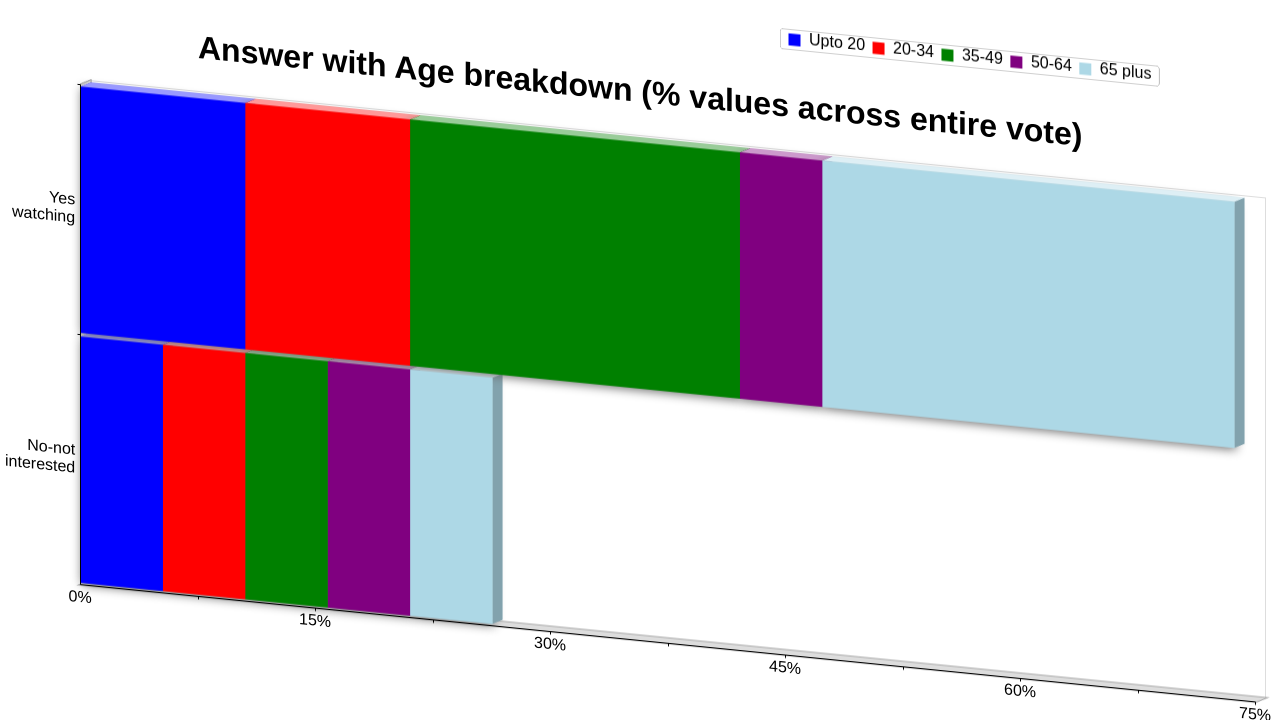 Answer with Age breakdown (% values across entire vote)

Upto 20
20-34
35-49
50-64
65 plus

Yes watching

No-not interested

0%
15%
30%
45%
60%
75%